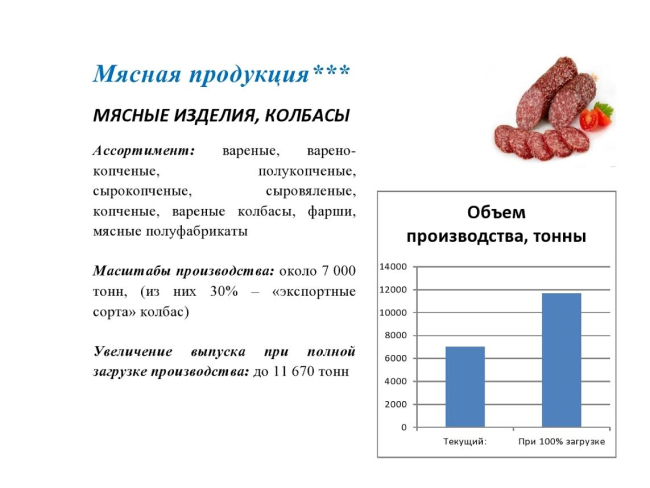 Мясная продукция***

МЯСНЫЕ ИЗДЕЛИЯ, КОЛБАСЫ

Ассортимент: вареные, варено-копченые, полукопченые, сырокопченые, сыровяленые, копченые, вареные колбасы, фарши, мясные полуфабрикаты

Масштабы производства: около 7 000 тонн, (из них 30% – «экспортные сорта» колбас)

Увеличение выпуска при полной загрузке производства: до 11 670 тонн

Объем производства, тонны

14000
12000
10000
8000
6000
4000
2000
0

Текущий:
При 100% загрузке